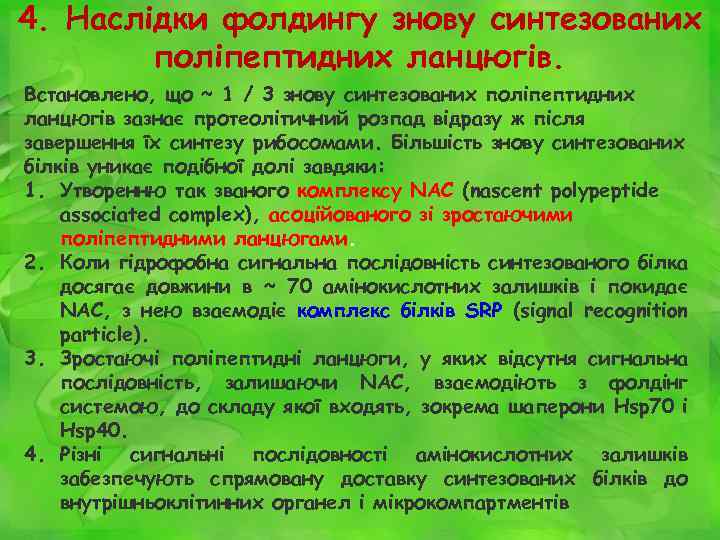 4. Наслідки фолдингу знову синтезованих поліпептидних ланцюгів.

Встановлено, що ~ 1 / 3 знову синтезованих поліпептидних ланцюгів зазнає протеолітичний розпад відразу ж після завершення їх синтезу рибосомами. Більшість знову синтезованих білків уникає подібної долі завдяки:

1. Утворенню так званого комплексу NAC (nascent polypeptide associated complex), асоційованого зі зростаючими поліпептидними ланцюгами.
2. Коли гідрофобна сигнальна послідовність синтезованого білка досягає довжини в ~ 70 амінокислотних залишків і покидає NAC, з нею взаємодіє комплекс білків SRP (signal recognition particle).
3. Зростаючі поліпептидні ланцюги, у яких відсутня сигнальна послідовність, залишаючи NAC, взаємодіють з фолдінг системою, до складу якої входять, зокрема шаперони Hsp70 і Hsp40.
4. Різні сигнальні послідовності амінокислотних залишків забезпечують спрямовану доставку синтезованих білків до внутрішньоклітинних органел і мікрокомпартментів